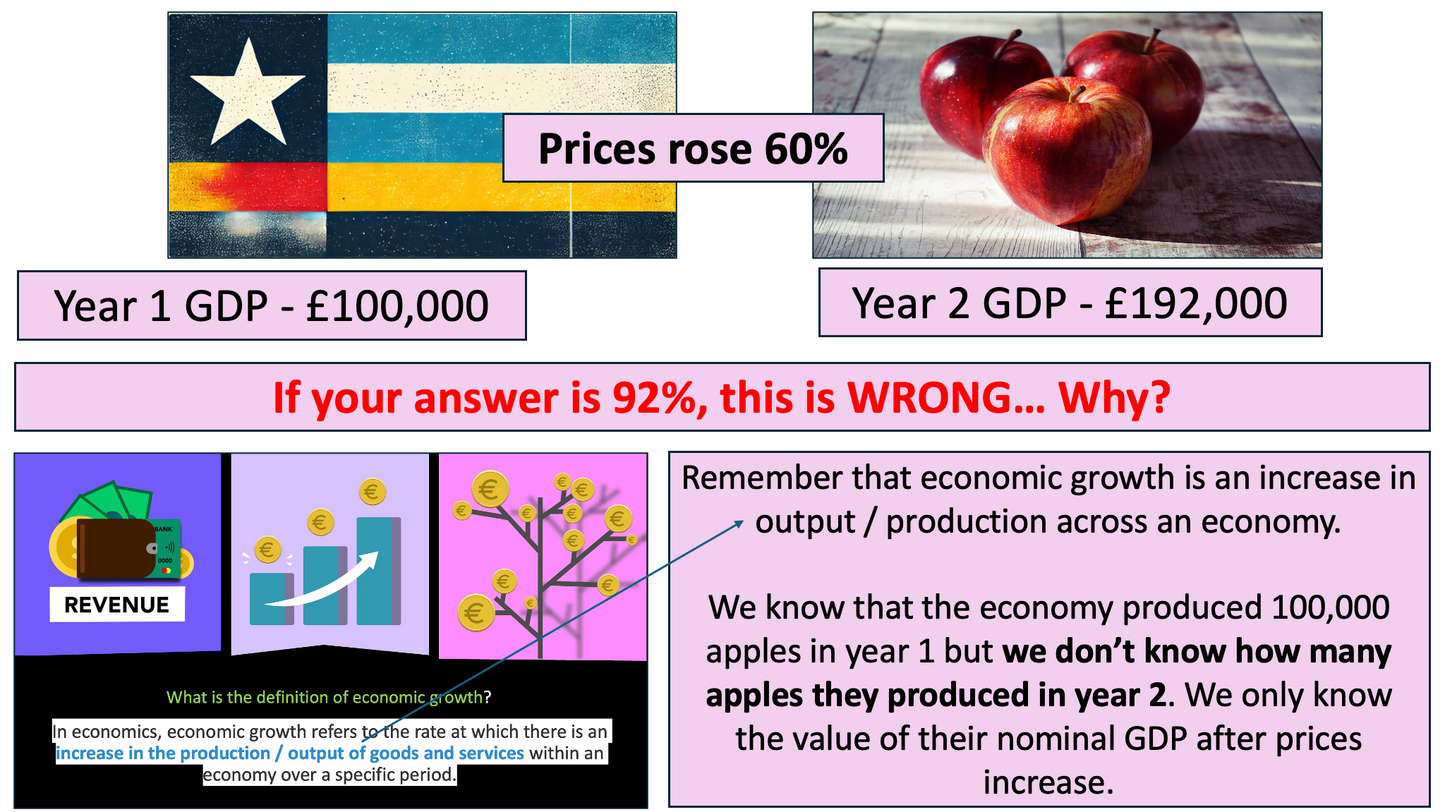 Prices rose 60%

Year 1 GDP - £100,000

Year 2 GDP - £192,000

If your answer is 92%, this is WRONG… Why?

BANK
0000
REVENUE

What is the definition of economic growth?

In economics, economic growth refers to the rate at which there is an increase in the production / output of goods and services within an economy over a specific period.

Remember that economic growth is an increase in output / production across an economy.

We know that the economy produced 100,000 apples in year 1 but we don't know how many apples they produced in year 2. We only know the value of their nominal GDP after prices increase.